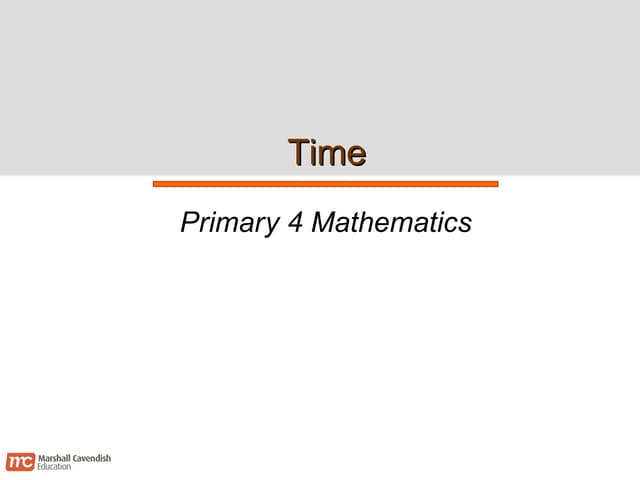 Time

Primary 4 Mathematics

mc Marshall Cavendish Education